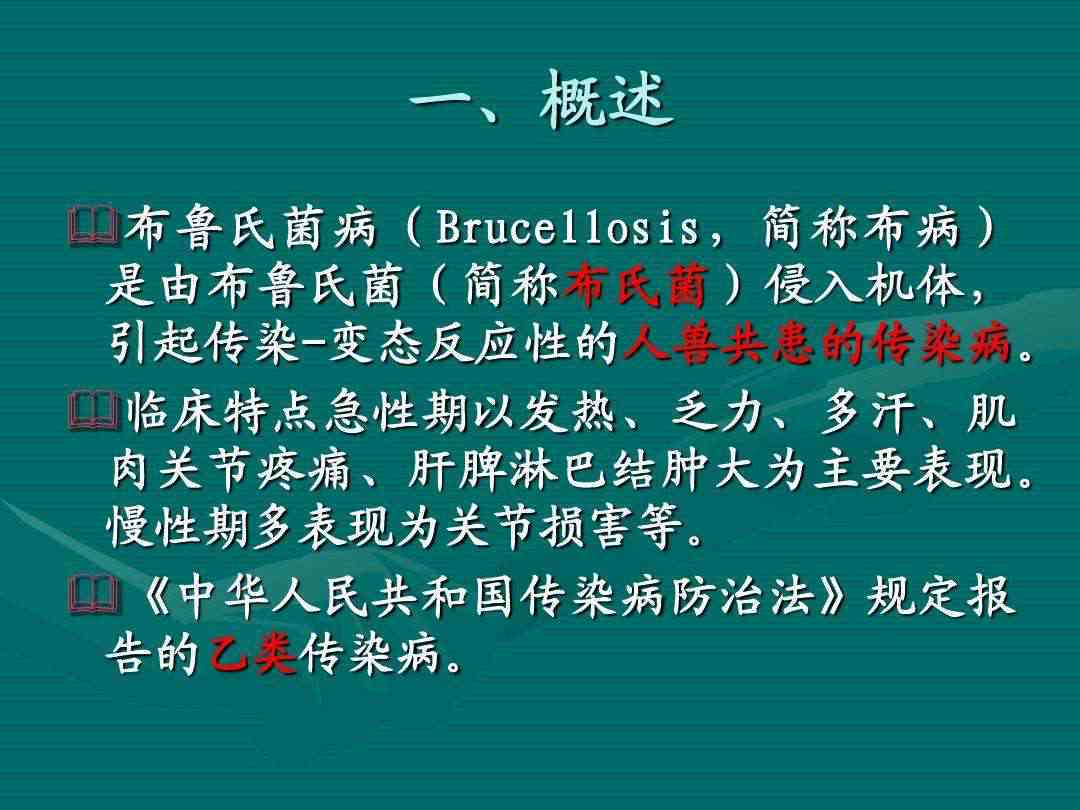 一、概述

布鲁氏菌病（Brucellosis，简称布病）是由布鲁氏菌（简称布氏菌）侵入机体，引起传染-变态反应性的人兽共患的传染病。

临床特点急性期以发热、乏力、多汗、肌肉关节疼痛、肝脾淋巴结肿大为主要表现。慢性期多表现为关节损害等。

《中华人民共和国传染病防治法》规定报告的乙类传染病。